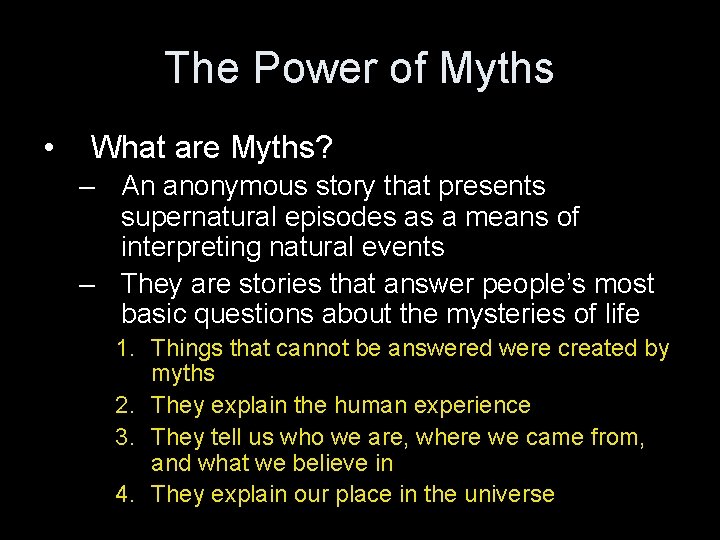 The Power of Myths

• What are Myths?
– An anonymous story that presents supernatural episodes as a means of interpreting natural events
– They are stories that answer people's most basic questions about the mysteries of life
1. Things that cannot be answered were created by myths
2. They explain the human experience
3. They tell us who we are, where we came from, and what we believe in
4. They explain our place in the universe